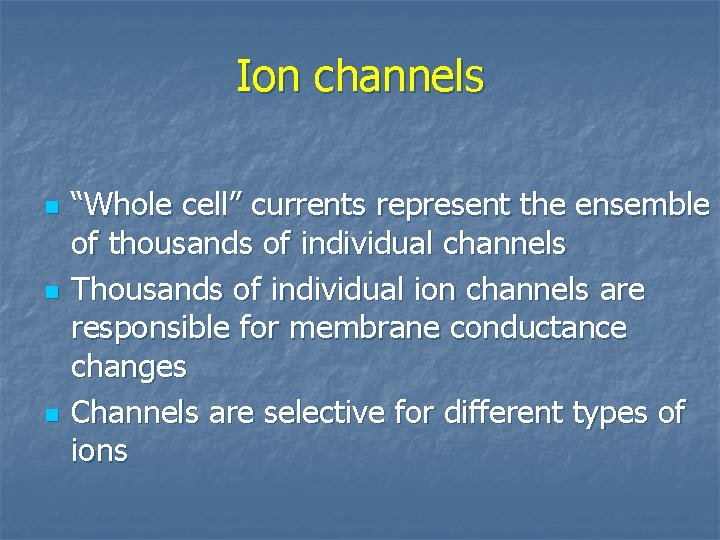 Ion channels

- “Whole cell” currents represent the ensemble of thousands of individual channels
- Thousands of individual ion channels are responsible for membrane conductance changes
- Channels are selective for different types of ions